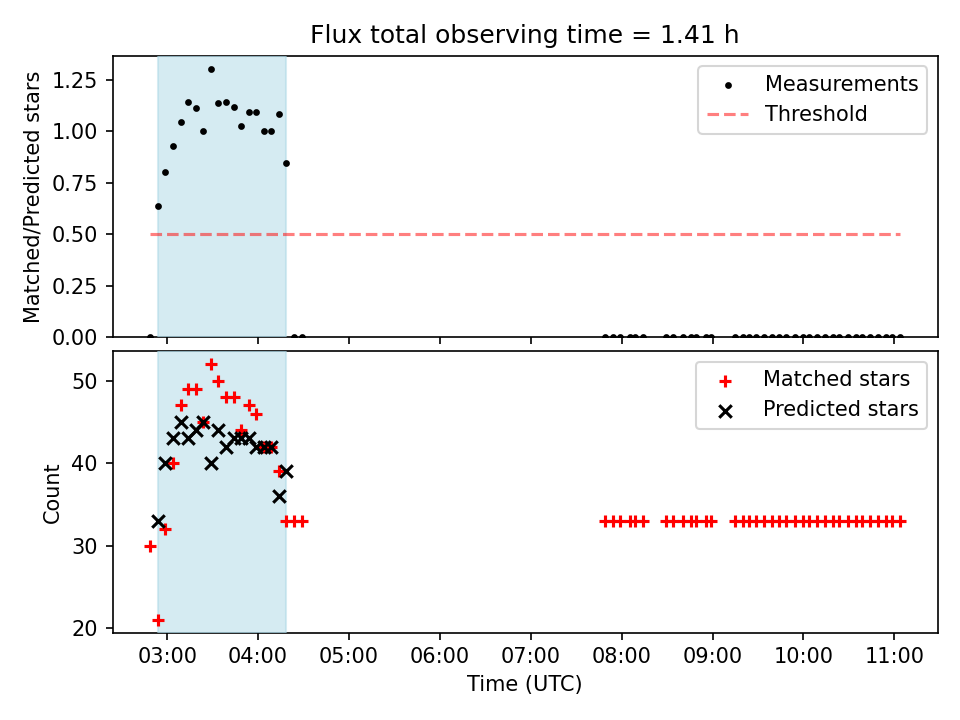 Flux total observing time = 1.41 h

Matched/Predicted stars

1.25
1.00
0.75
0.50
0.25
0.00

Measurements
Threshold

Count

50
40
30
20

Matched stars
Predicted stars

03:00 04:00 05:00 06:00 07:00 08:00 09:00 10:00 11:00

Time (UTC)